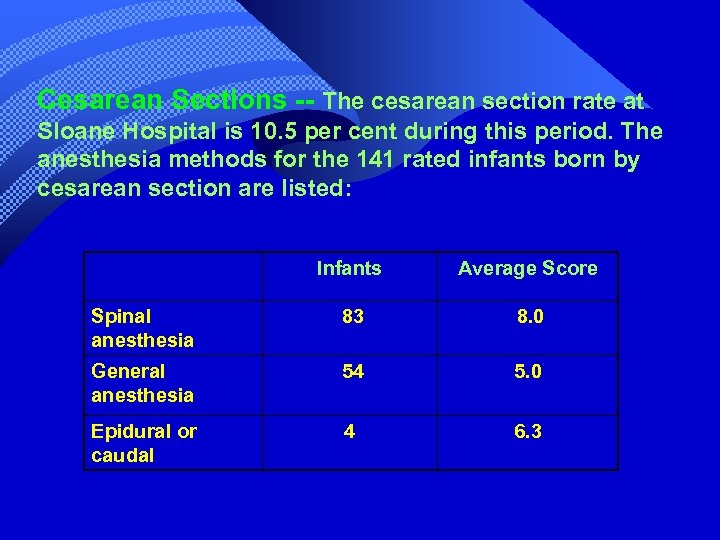 Cesarean Sections -- The cesarean section rate at Sloane Hospital is 10.5 per cent during this period. The anesthesia methods for the 141 rated infants born by cesarean section are listed:

| | Infants | Average Score |
|---|---|---|
| Spinal anesthesia | 83 | 8.0 |
| General anesthesia | 54 | 5.0 |
| Epidural or caudal | 4 | 6.3 |